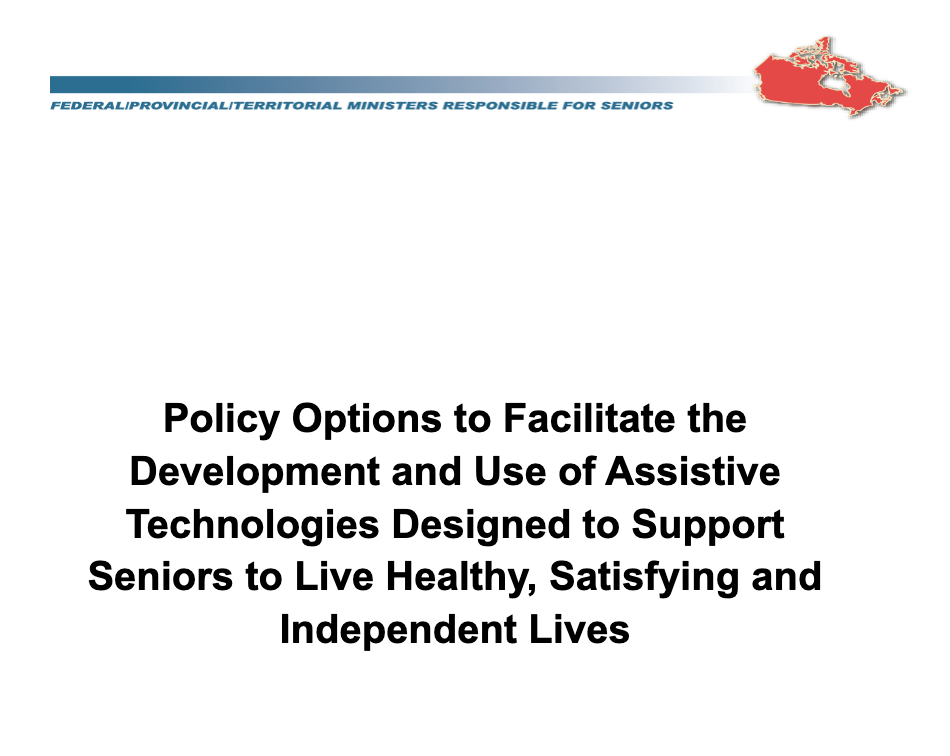 FEDERAL/PROVINCIAL/TERRITORIAL MINISTERS RESPONSIBLE FOR SENIORS

Policy Options to Facilitate the Development and Use of Assistive Technologies Designed to Support Seniors to Live Healthy, Satisfying and Independent Lives